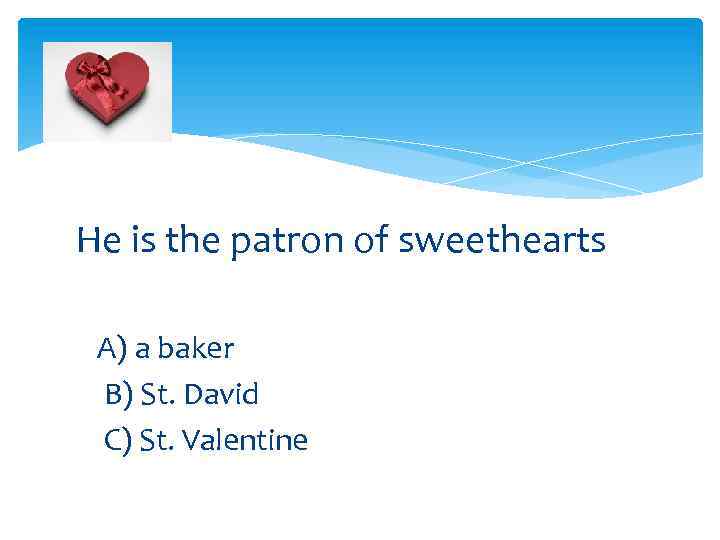 He is the patron of sweethearts

A) a baker
B) St. David
C) St. Valentine